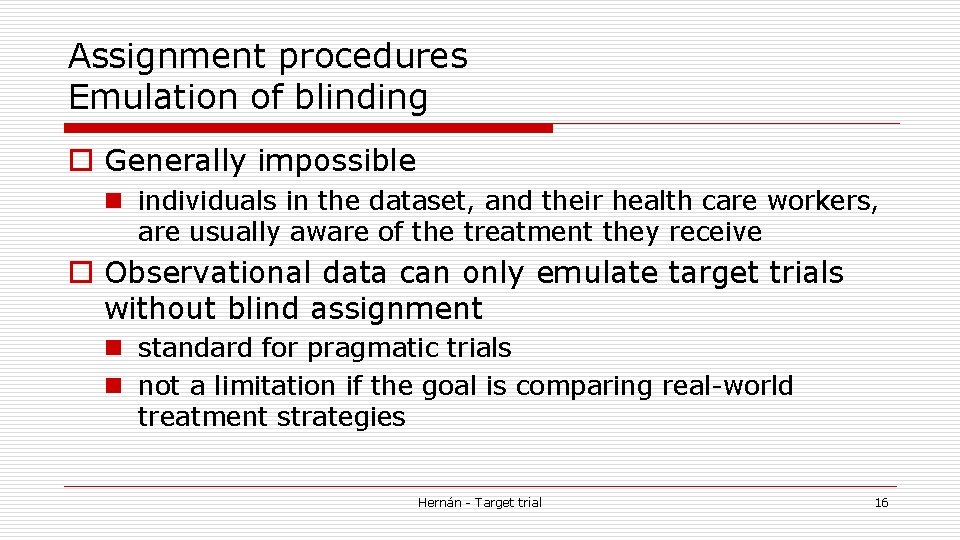 Assignment procedures
Emulation of blinding

Generally impossible

individuals in the dataset, and their health care workers, are usually aware of the treatment they receive

Observational data can only emulate target trials without blind assignment

standard for pragmatic trials

not a limitation if the goal is comparing real-world treatment strategies

Hernán - Target trial

16